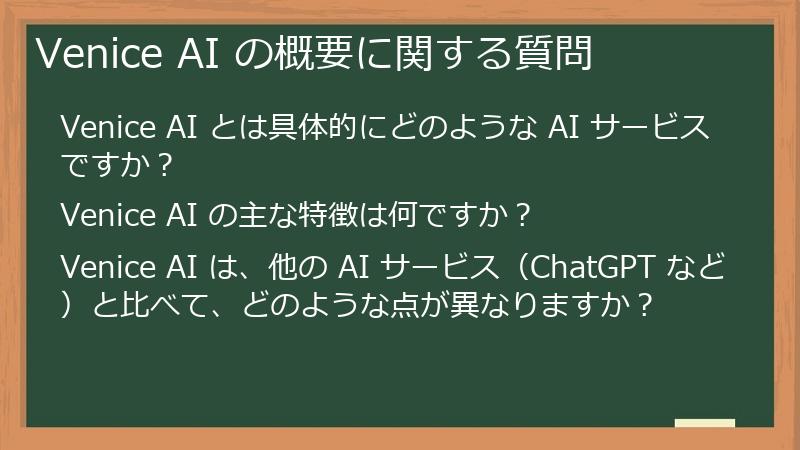 Venice AI の概要に関する質問

Venice AI とは具体的にどのような AI サービスですか？

Venice AI の主な特徴は何ですか？

Venice AI は、他の AI サービス（ChatGPT など）と比べて、どのような点が異なりますか？